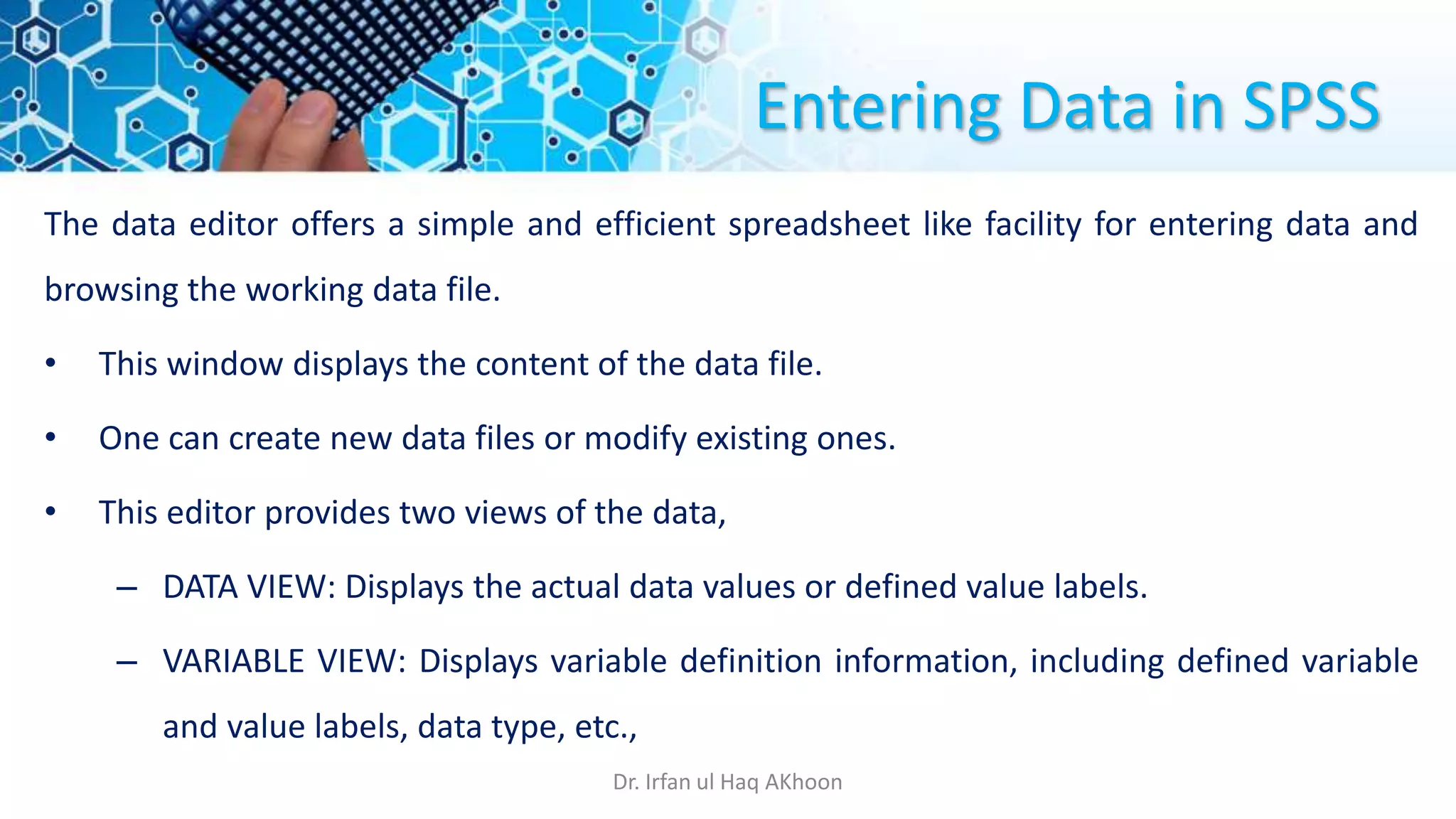 Entering Data in SPSS

The data editor offers a simple and efficient spreadsheet like facility for entering data and browsing the working data file.

• This window displays the content of the data file.

• One can create new data files or modify existing ones.

• This editor provides two views of the data,

– DATA VIEW: Displays the actual data values or defined value labels.

– VARIABLE VIEW: Displays variable definition information, including defined variable and value labels, data type, etc.,

Dr. Irfan ul Haq AKhoon